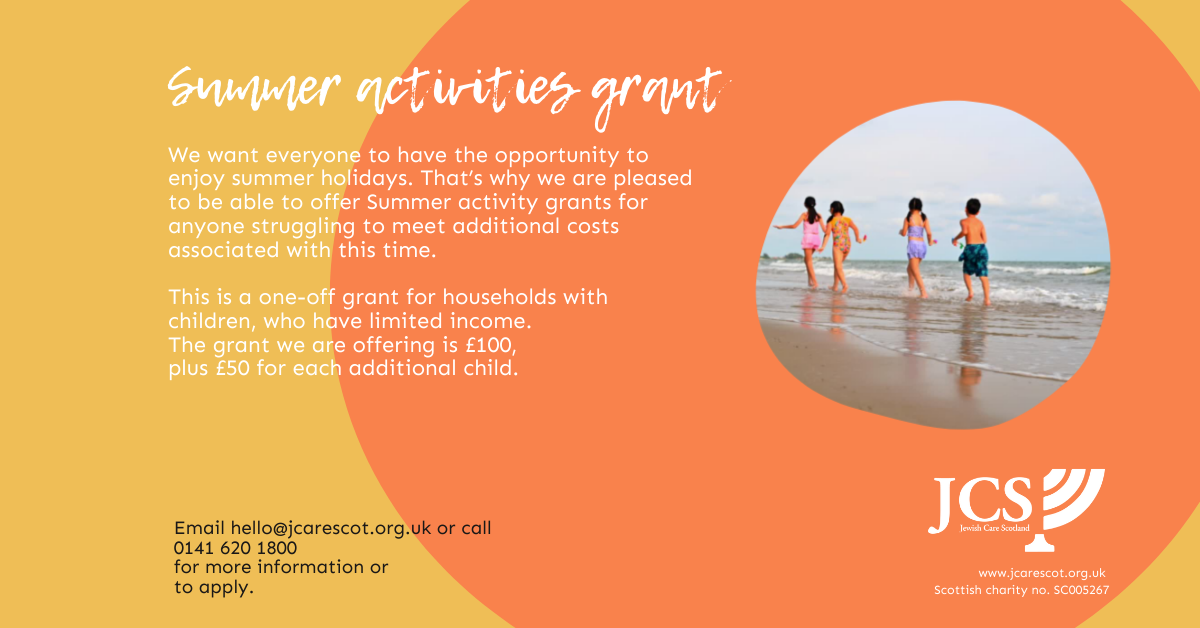 Summer activities grant

We want everyone to have the opportunity to enjoy summer holidays. That's why we are pleased to be able to offer Summer activity grants for anyone struggling to meet additional costs associated with this time.

This is a one-off grant for households with children, who have limited income.
The grant we are offering is £100,
plus £50 for each additional child.

Email hello@jcarescot.org.uk or call
0141 620 1800
for more information or
to apply.

JCS
Jewish Care Scotland

www.jcarescot.org.uk
Scottish charity no. SC005267